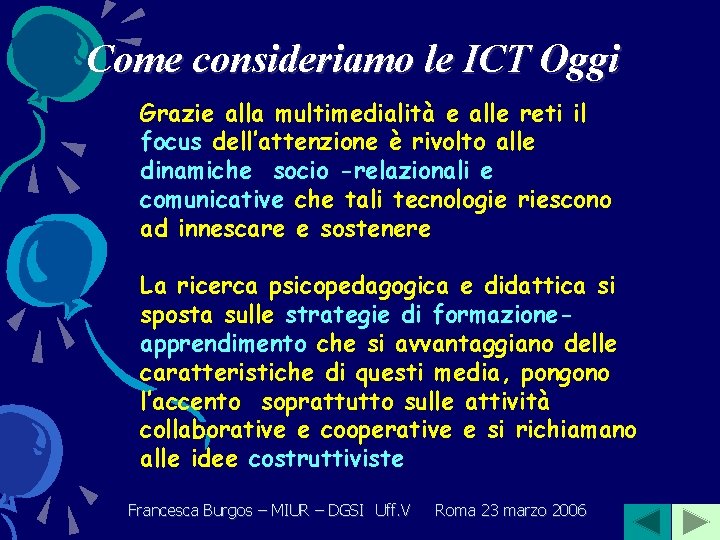 Come consideriamo le ICT Oggi

Grazie alla multimedialità e alle reti il focus dell'attenzione è rivolto alle dinamiche socio -relazionali e comunicative che tali tecnologie riescono ad innescare e sostenere

La ricerca psicopedagogica e didattica si sposta sulle strategie di formazione-apprendimento che si avvantaggiano delle caratteristiche di questi media, pongono l'accento soprattutto sulle attività collaborative e cooperative e si richiamano alle idee costruttiviste

Francesca Burgos – MIUR – DGSI Uff.V Roma 23 marzo 2006